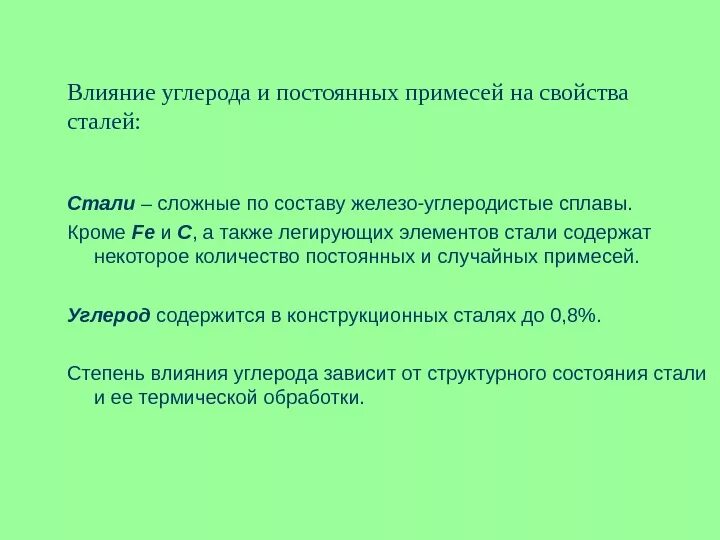 Влияние углерода и постоянных примесей на свойства сталей:

Стали – сложные по составу железо-углеродистые сплавы.

Кроме Fe и C, а также легирующих элементов стали содержат некоторое количество постоянных и случайных примесей.

Углерод содержится в конструкционных сталях до 0,8%.

Степень влияния углерода зависит от структурного состояния стали и ее термической обработки.